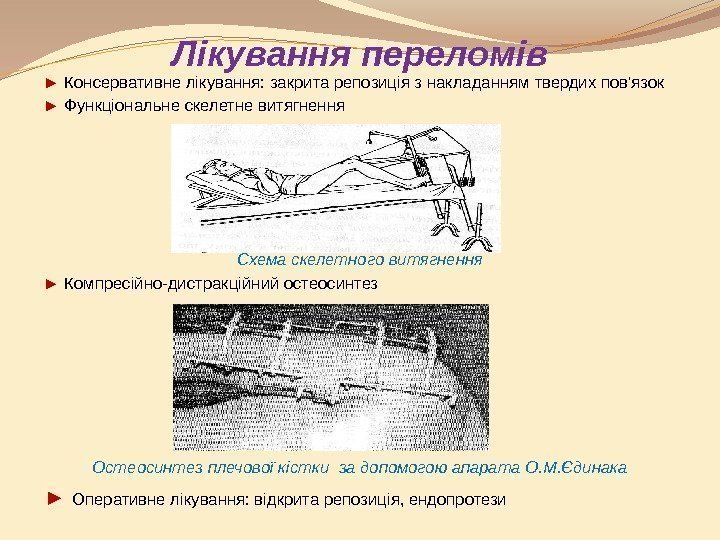 Лікування переломів

► Консервативне лікування: закрита репозиція з накладанням твердих пов'язок

► Функціональне скелетне витягнення

Схема скелетного витягнення

► Компресійно-дистракційний остеосинтез

Остеосинтез плечової кістки за допомогою апарата О.М.Єдинака

► Оперативне лікування: відкрита репозиція, ендопротези